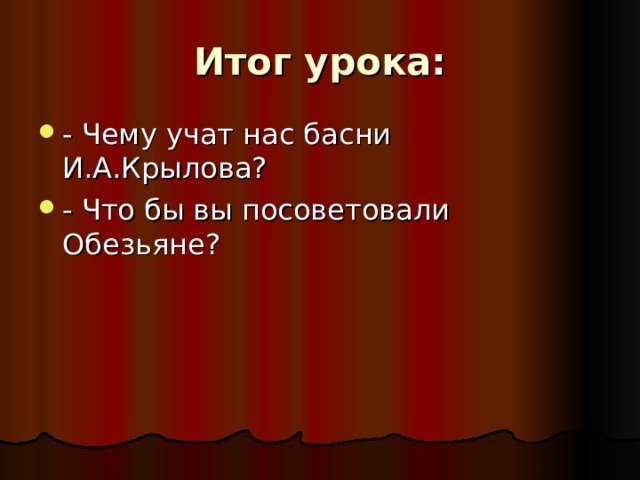 Итог урока:

- Чему учат нас басни И.А.Крылова?

- Что бы вы посоветовали Обезьяне?